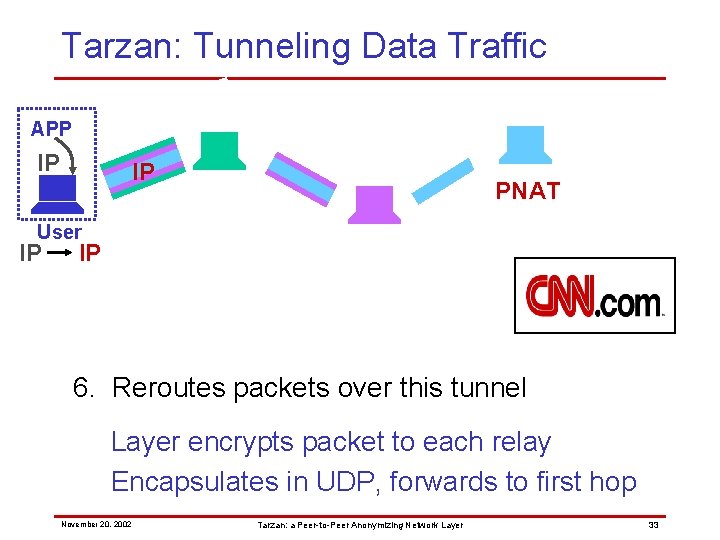 Tarzan: Tunneling Data Traffic

APP

IP

User

IP → IP

IP

PNAT

CNN.com

6. Reroutes packets over this tunnel

Layer encrypts packet to each relay

Encapsulates in UDP, forwards to first hop

November 20, 2002

Tarzan: a Peer-to-Peer Anonymizing Network Layer

33